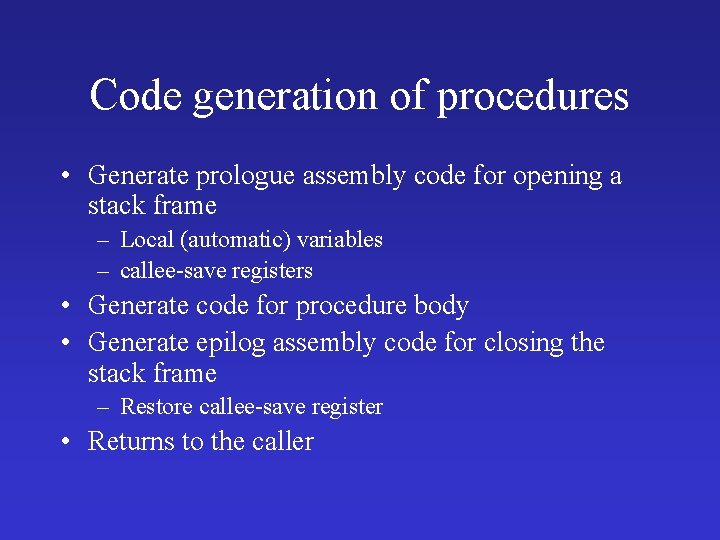 Code generation of procedures

• Generate prologue assembly code for opening a stack frame
  – Local (automatic) variables
  – callee-save registers
• Generate code for procedure body
• Generate epilog assembly code for closing the stack frame
  – Restore callee-save register
• Returns to the caller